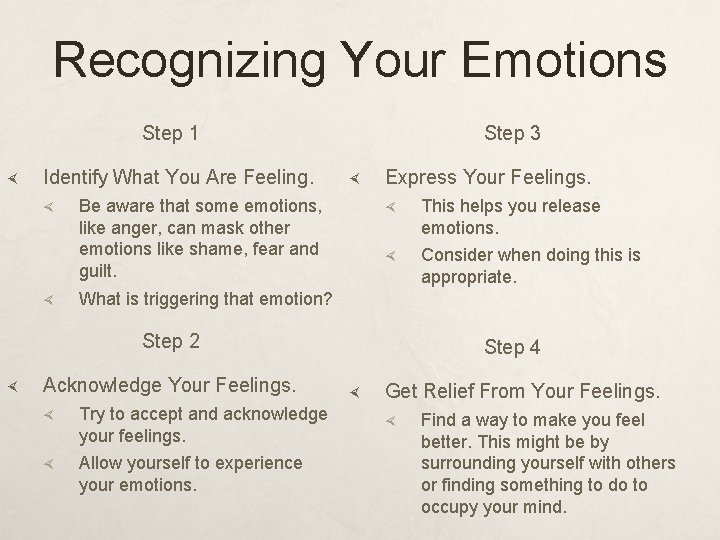 Recognizing Your Emotions

Step 1

Identify What You Are Feeling.

Be aware that some emotions, like anger, can mask other emotions like shame, fear and guilt.

What is triggering that emotion?

Step 2

Acknowledge Your Feelings.

Try to accept and acknowledge your feelings.

Allow yourself to experience your emotions.

Step 3

Express Your Feelings.

This helps you release emotions.

Consider when doing this is appropriate.

Step 4

Get Relief From Your Feelings.

Find a way to make you feel better. This might be by surrounding yourself with others or finding something to do to occupy your mind.